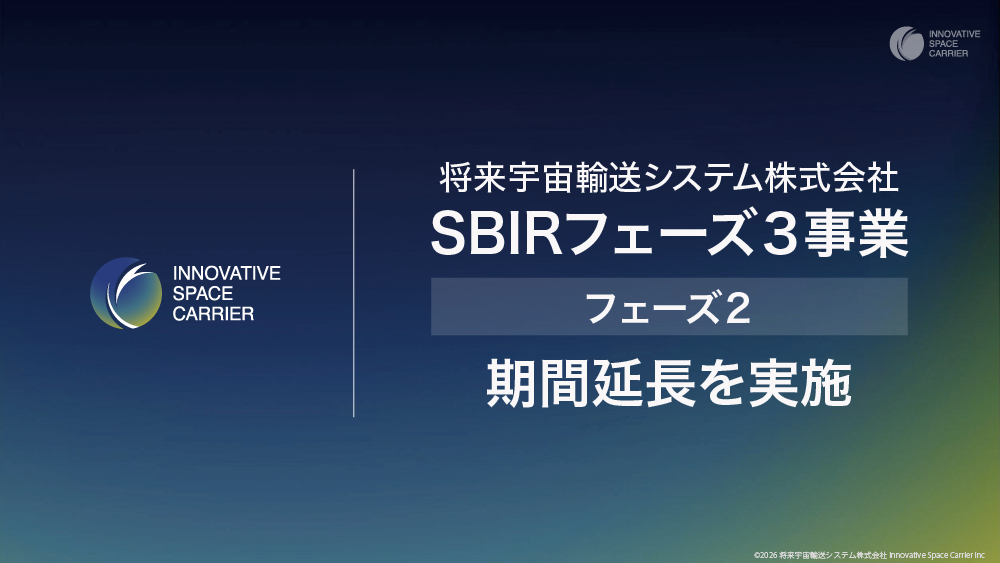 INNOVATIVE SPACE CARRIER

INNOVATIVE SPACE CARRIER

将来宇宙輸送システム株式会社

SBIRフェーズ３事業

フェーズ2

期間延長を実施

©2026 将来宇宙輸送システム株式会社 Innovative Space Carrier Inc